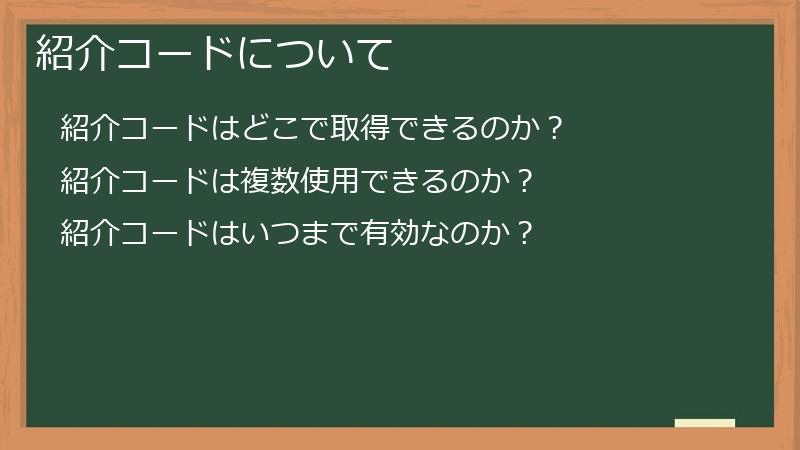 紹介コードについて

紹介コードはどこで取得できるのか？

紹介コードは複数使用できるのか？

紹介コードはいつまで有効なのか？